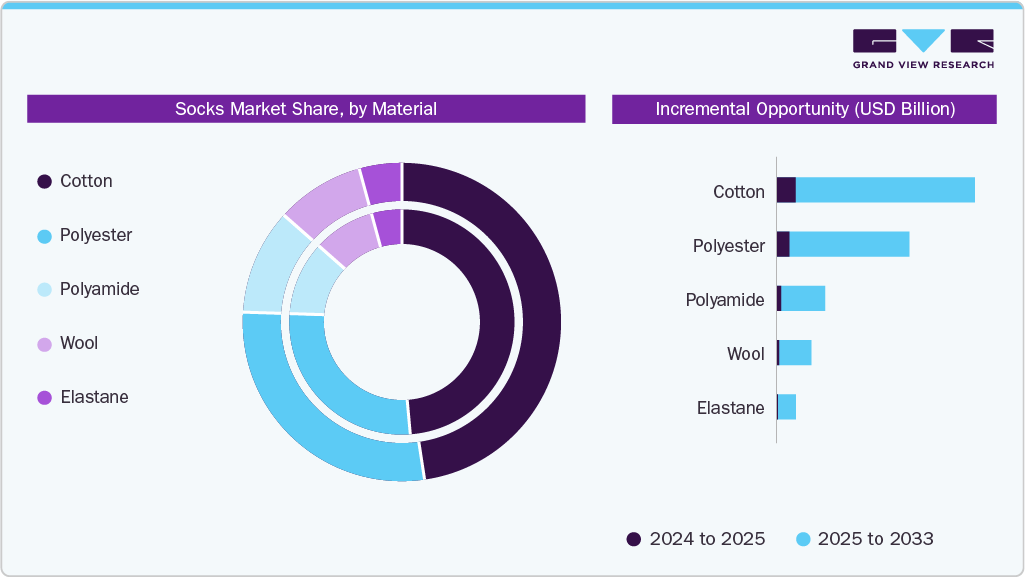 GRAND VIEW RESEARCH

Socks Market Share, by Material

Cotton

Polyester

Polyamide

Wool

Elastane

Incremental Opportunity (USD Billion)

Cotton

Polyester

Polyamide

Wool

Elastane

2024 to 2025

2025 to 2033